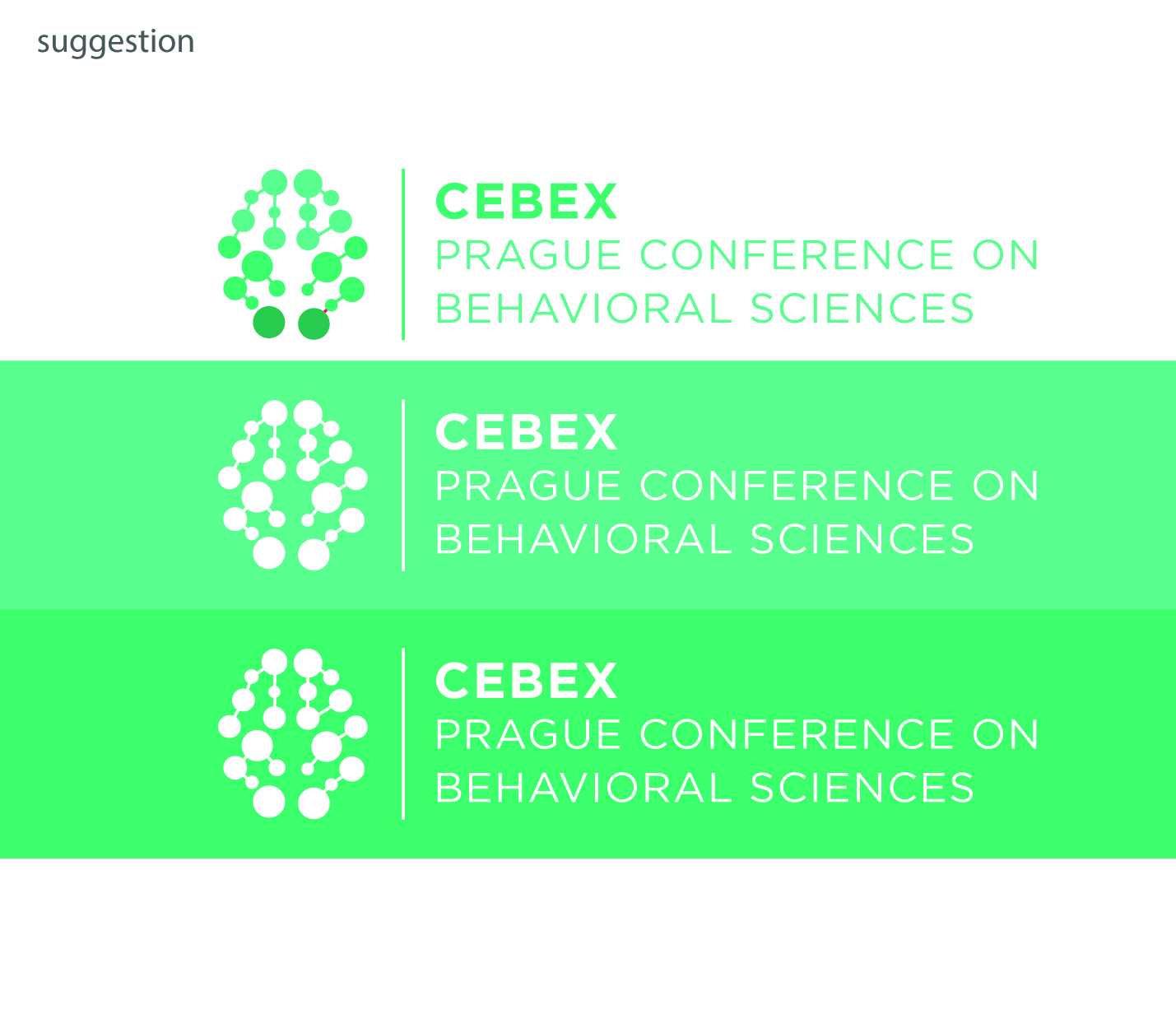 suggestion

CEBEX
PRAGUE CONFERENCE ON BEHAVIORAL SCIENCES

CEBEX
PRAGUE CONFERENCE ON BEHAVIORAL SCIENCES

CEBEX
PRAGUE CONFERENCE ON BEHAVIORAL SCIENCES